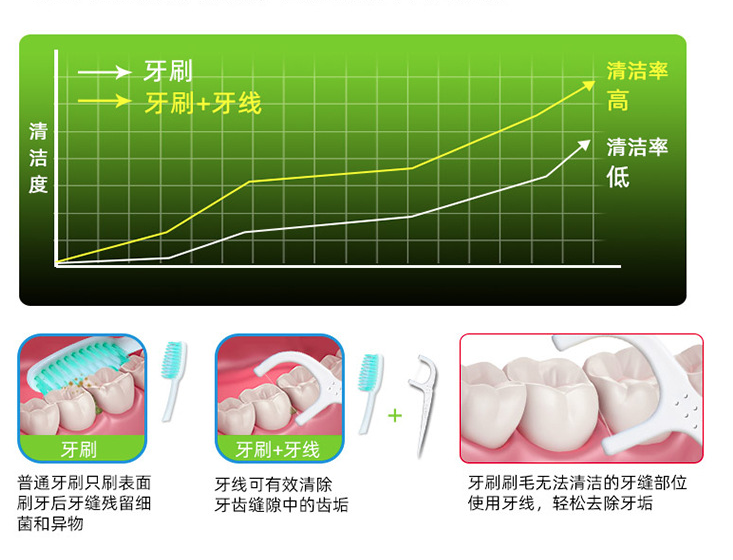 牙刷
牙刷+牙线

清洁度

清洁率高

清洁率低

牙刷

牙刷+牙线

+

普通牙刷只刷表面刷牙后牙缝残留细菌和异物

牙线可有效清除牙齿缝隙中的齿垢

牙刷刷毛无法清洁的牙缝部位使用牙线，轻松去除牙垢